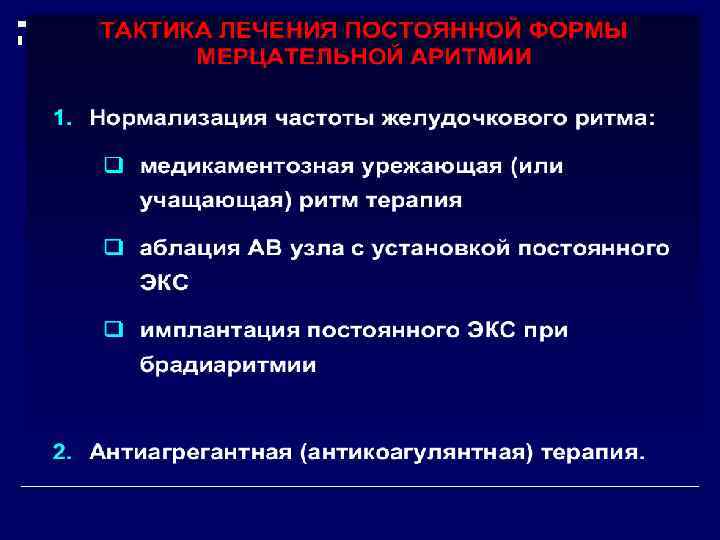 ТАКТИКА ЛЕЧЕНИЯ ПОСТОЯННОЙ ФОРМЫ МЕРЦАТЕЛЬНОЙ АРИТМИИ

1. Нормализация частоты желудочкового ритма:

❑ медикаментозная урежающая (или учащающая) ритм терапия

❑ аблация АВ узла с установкой постоянного ЭКС

❑ имплантация постоянного ЭКС при брадиаритмии

2. Антиагрегантная (антикоагулянтная) терапия.